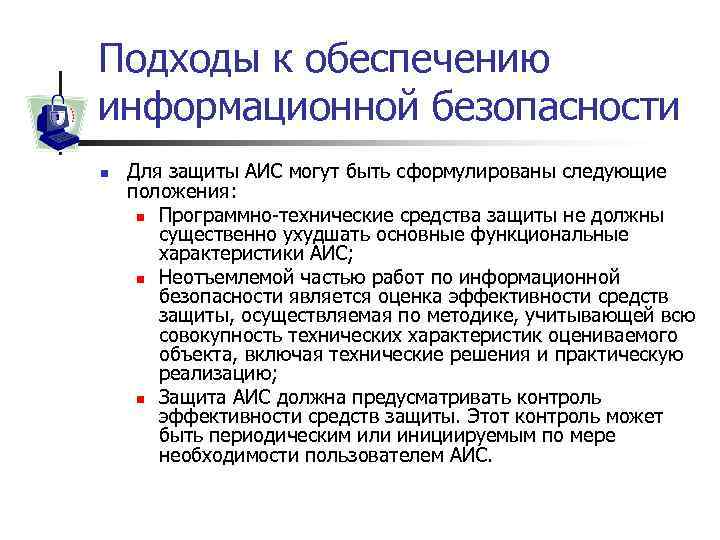 Подходы к обеспечению информационной безопасности

Для защиты АИС могут быть сформулированы следующие положения:

Программно-технические средства защиты не должны существенно ухудшать основные функциональные характеристики АИС;

Неотъемлемой частью работ по информационной безопасности является оценка эффективности средств защиты, осуществляемая по методике, учитывающей всю совокупность технических характеристик оцениваемого объекта, включая технические решения и практическую реализацию;

Защита АИС должна предусматривать контроль эффективности средств защиты. Этот контроль может быть периодическим или инициируемым по мере необходимости пользователем АИС.